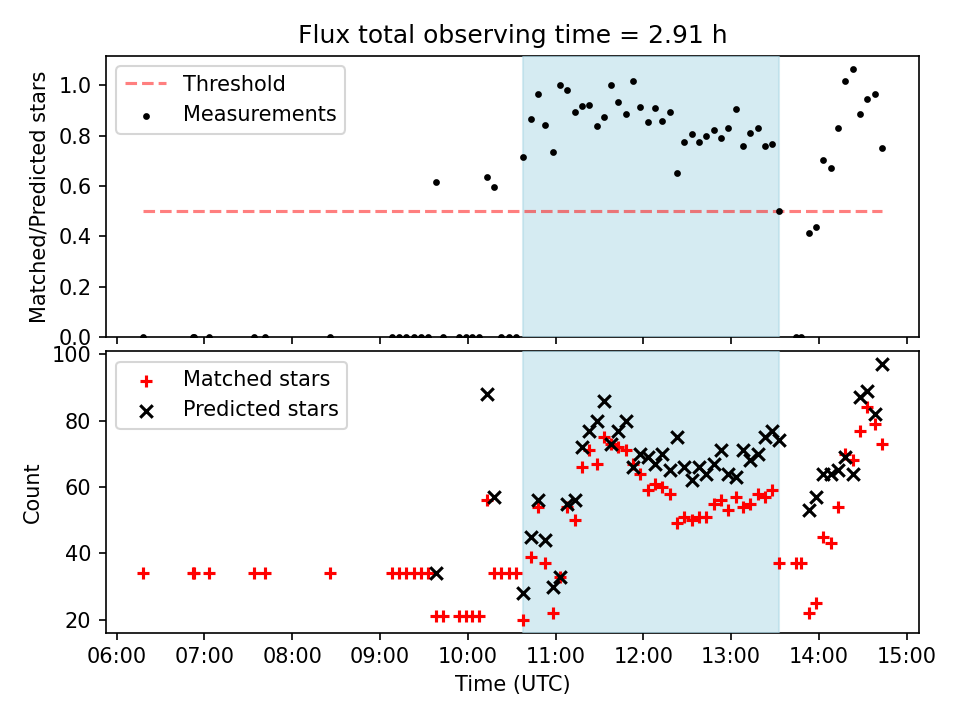 Flux total observing time = 2.91 h

Threshold
Measurements

Matched/Predicted stars

1.0
0.8
0.6
0.4
0.2
0.0

Matched stars
Predicted stars

Count

100
80
60
40
20

06:00 07:00 08:00 09:00 10:00 11:00 12:00 13:00 14:00 15:00

Time (UTC)